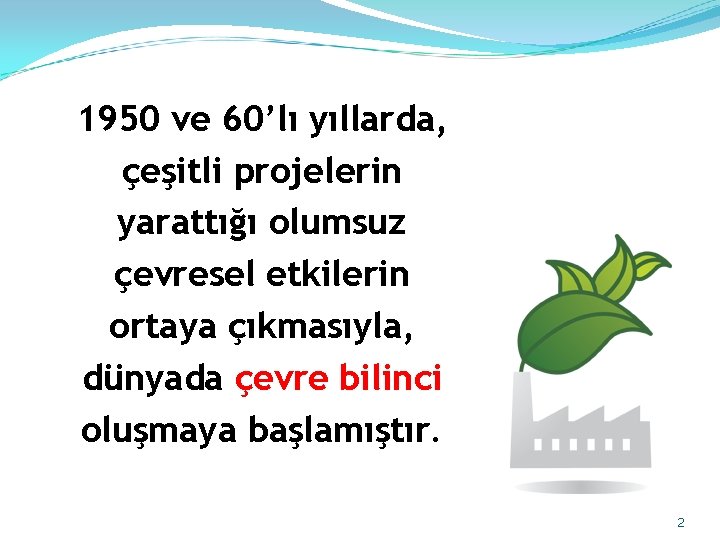 1950 ve 60’lı yıllarda, çeşitli projelerin yarattığı olumsuz çevresel etkilerin ortaya çıkmasıyla, dünyada çevre bilinci oluşmaya başlamıştır.

2